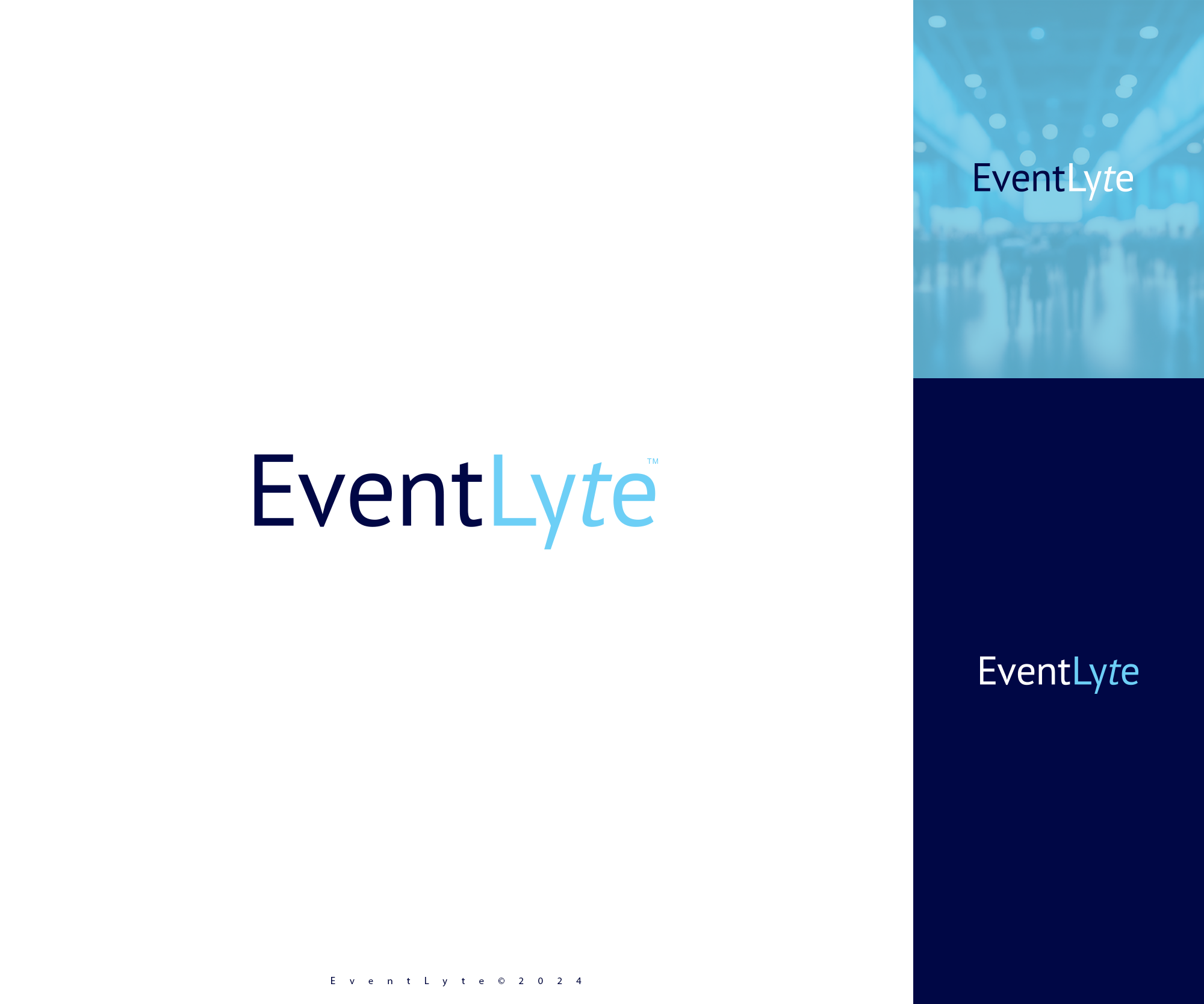 EventLyte™

EventLyte © 2024

EventLyte

EventLyte